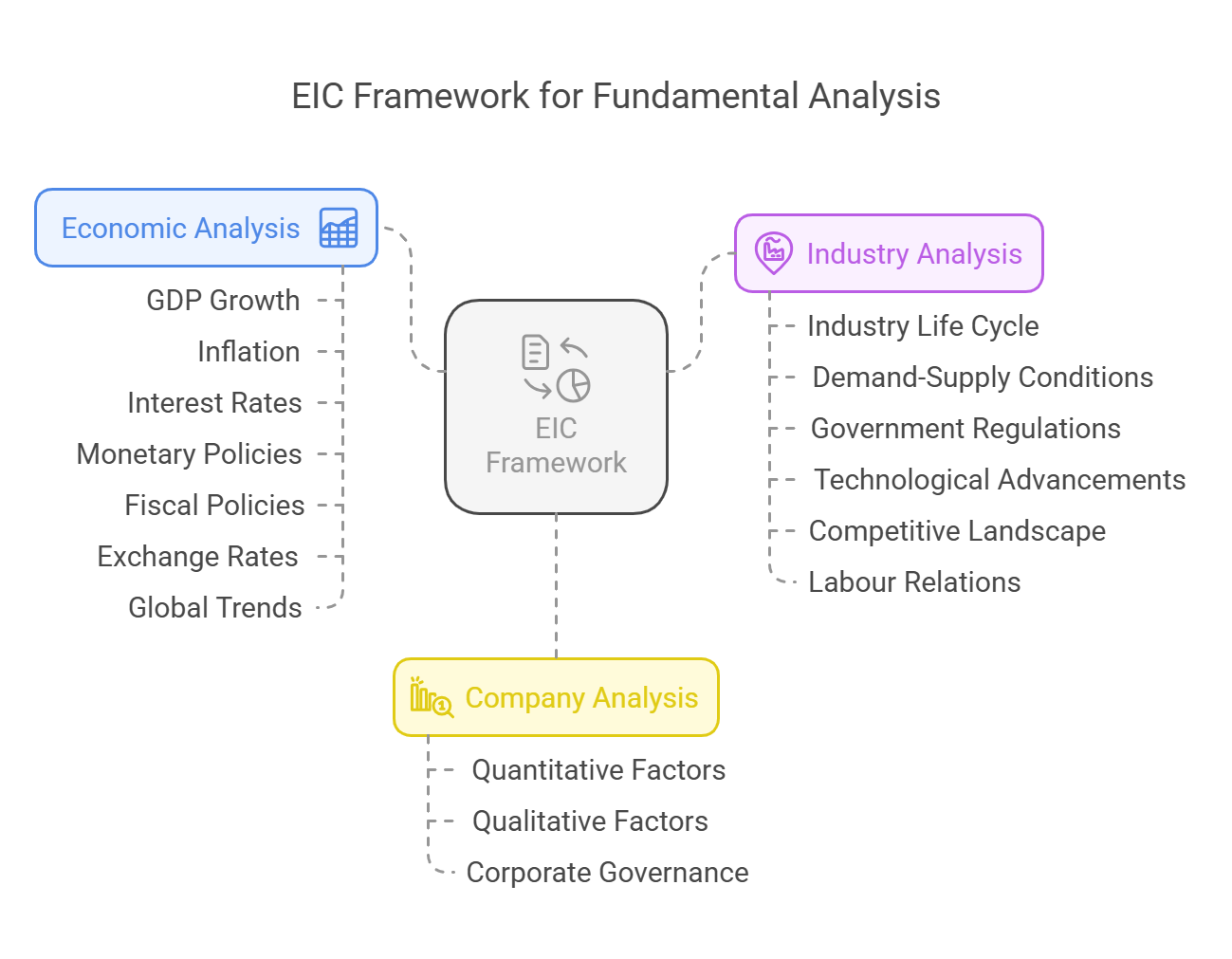 EIC Framework for Fundamental Analysis

Economic Analysis

GDP Growth
Inflation
Interest Rates
Monetary Policies
Fiscal Policies
Exchange Rates
Global Trends

EIC Framework

Industry Analysis

Industry Life Cycle
Demand-Supply Conditions
Government Regulations
Technological Advancements
Competitive Landscape
Labour Relations

Company Analysis

Quantitative Factors
Qualitative Factors
Corporate Governance